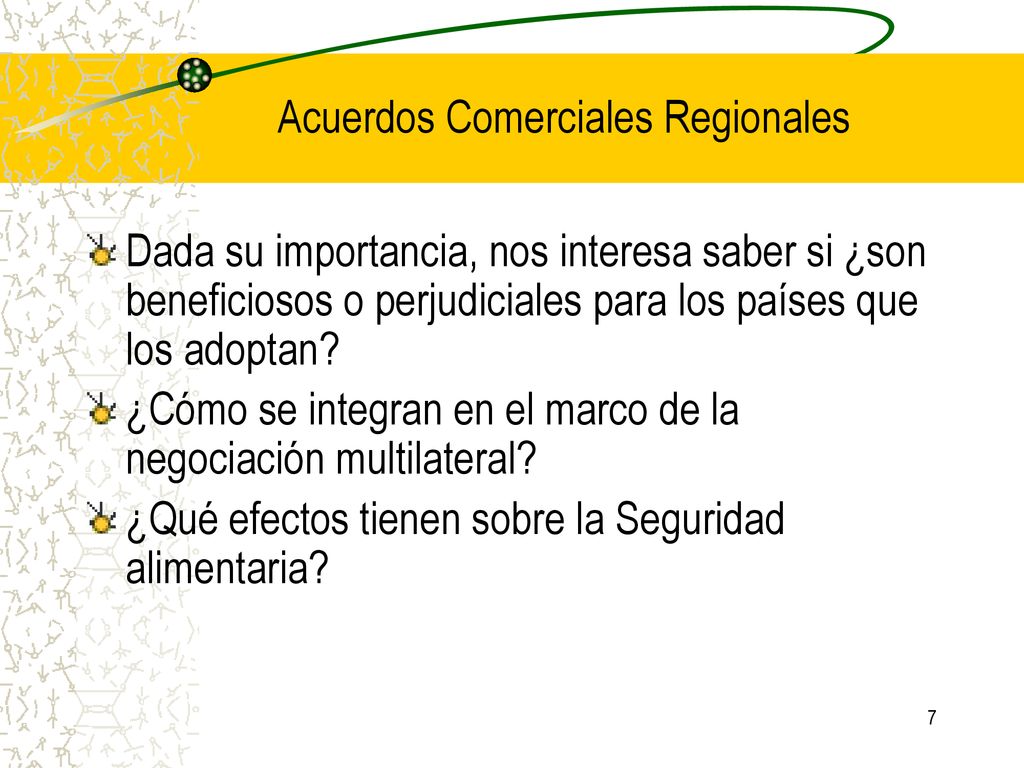 Acuerdos Comerciales Regionales

Dada su importancia, nos interesa saber si ¿son beneficiosos o perjudiciales para los países que los adoptan?

¿Cómo se integran en el marco de la negociación multilateral?

¿Qué efectos tienen sobre la Seguridad alimentaria?

7